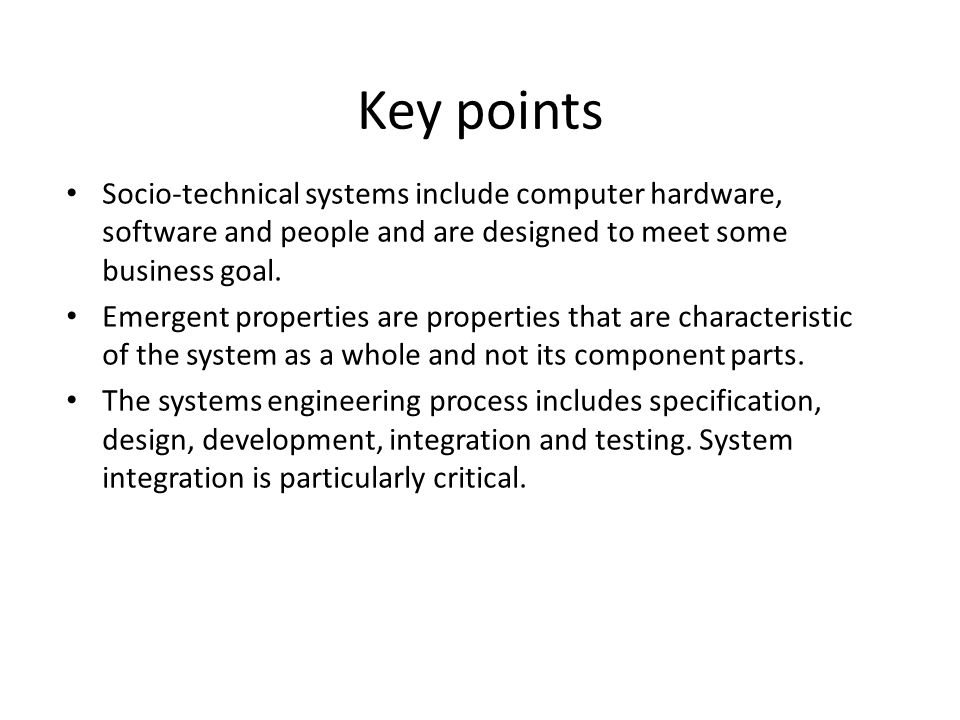 Key points

• Socio-technical systems include computer hardware, software and people and are designed to meet some business goal.

• Emergent properties are properties that are characteristic of the system as a whole and not its component parts.

• The systems engineering process includes specification, design, development, integration and testing. System integration is particularly critical.